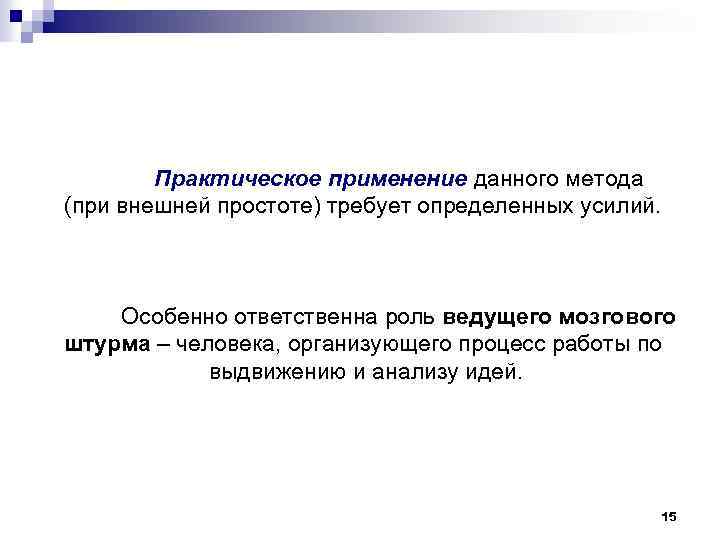 Практическое применение данного метода (при внешней простоте) требует определенных усилий.

Особенно ответственна роль ведущего мозгового штурма – человека, организующего процесс работы по выдвижению и анализу идей.

15